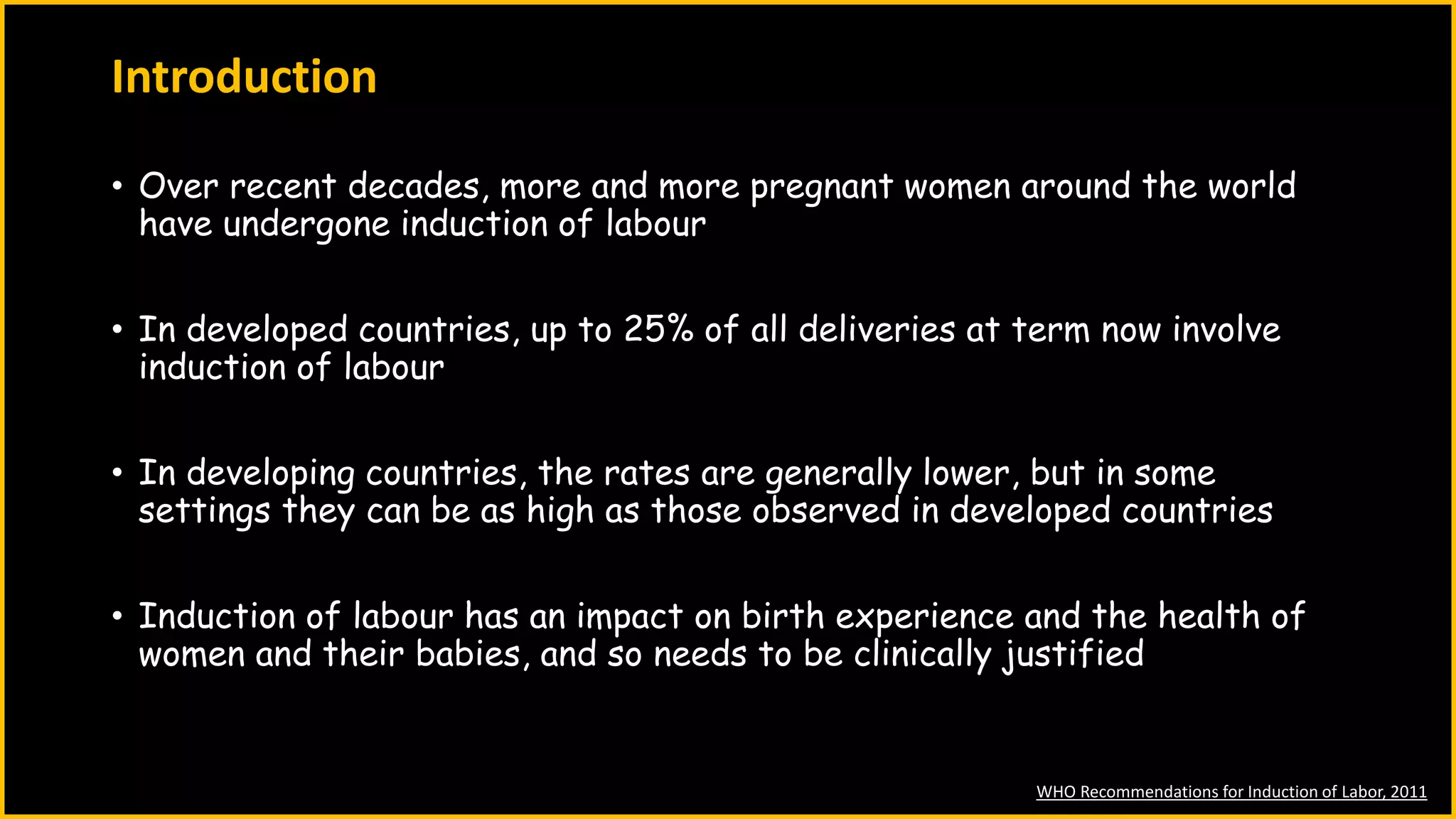 Introduction

• Over recent decades, more and more pregnant women around the world have undergone induction of labour

• In developed countries, up to 25% of all deliveries at term now involve induction of labour

• In developing countries, the rates are generally lower, but in some settings they can be as high as those observed in developed countries

• Induction of labour has an impact on birth experience and the health of women and their babies, and so needs to be clinically justified

WHO Recommendations for Induction of Labor, 2011